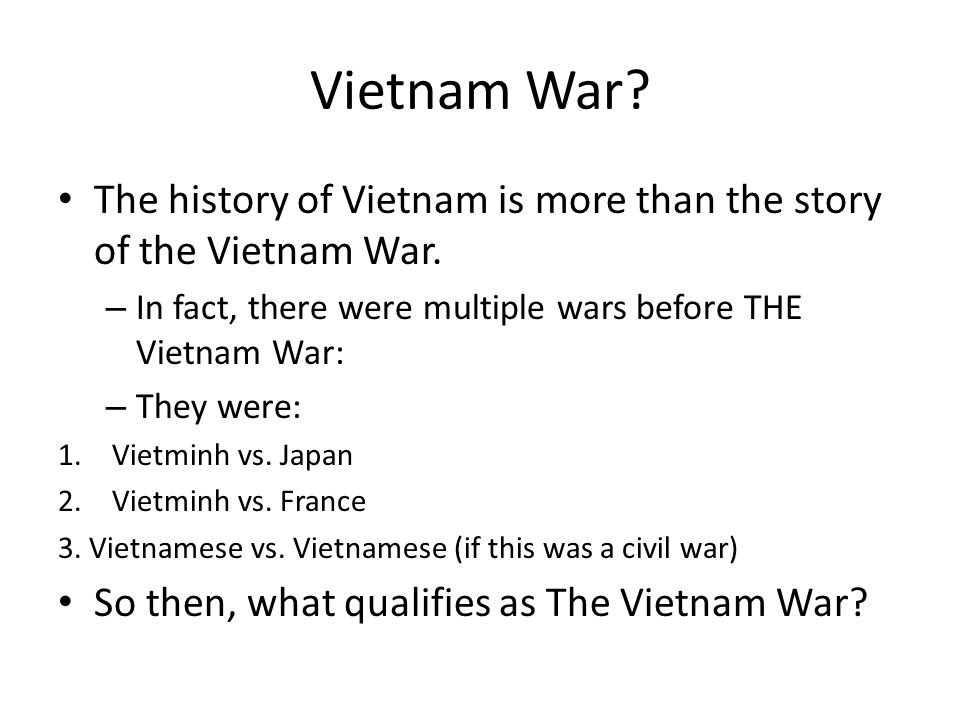 Vietnam War?

• The history of Vietnam is more than the story of the Vietnam War.

– In fact, there were multiple wars before THE Vietnam War:

– They were:

1. Vietminh vs. Japan

2. Vietminh vs. France

3. Vietnamese vs. Vietnamese (if this was a civil war)

• So then, what qualifies as The Vietnam War?